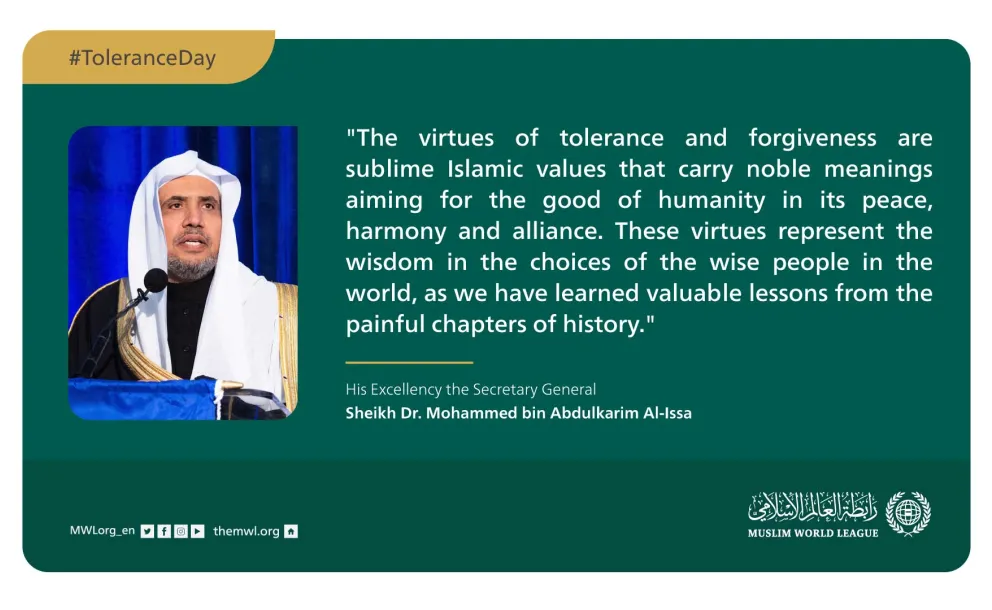 #ToleranceDay

"The virtues of tolerance and forgiveness are sublime Islamic values that carry noble meanings aiming for the good of humanity in its peace, harmony and alliance. These virtues represent the wisdom in the choices of the wise people in the world, as we have learned valuable lessons from the painful chapters of history."

His Excellency the Secretary General
Sheikh Dr. Mohammed bin Abdulkarim Al-Issa

MWLorg_en themwl.org

رابطة العالم الإسلامي
MUSLIM WORLD LEAGUE